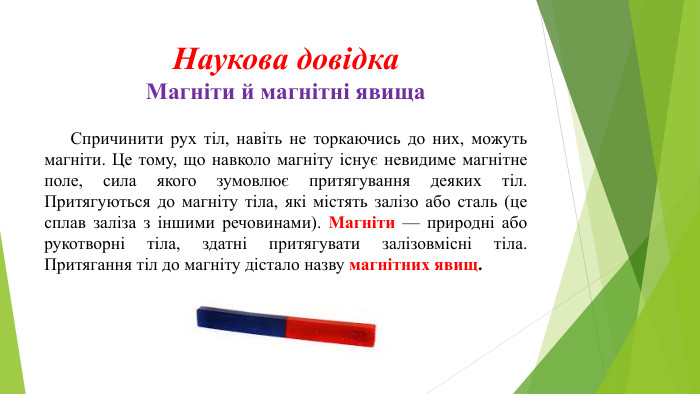 Наукова довідка
Магніти й магнітні явища

Спричинити рух тіл, навіть не торкаючись до них, можуть магніти. Це тому, що навколо магніту існує невидиме магнітне поле, сила якого зумовлює притягування деяких тіл. Притягуються до магніту тіла, які містять залізо або сталь (це сплав заліза з іншими речовинами). Магніти — природні або рукотворні тіла, здатні притягувати залізовмісні тіла. Притягання тіл до магніту дістало назву магнітних явищ.